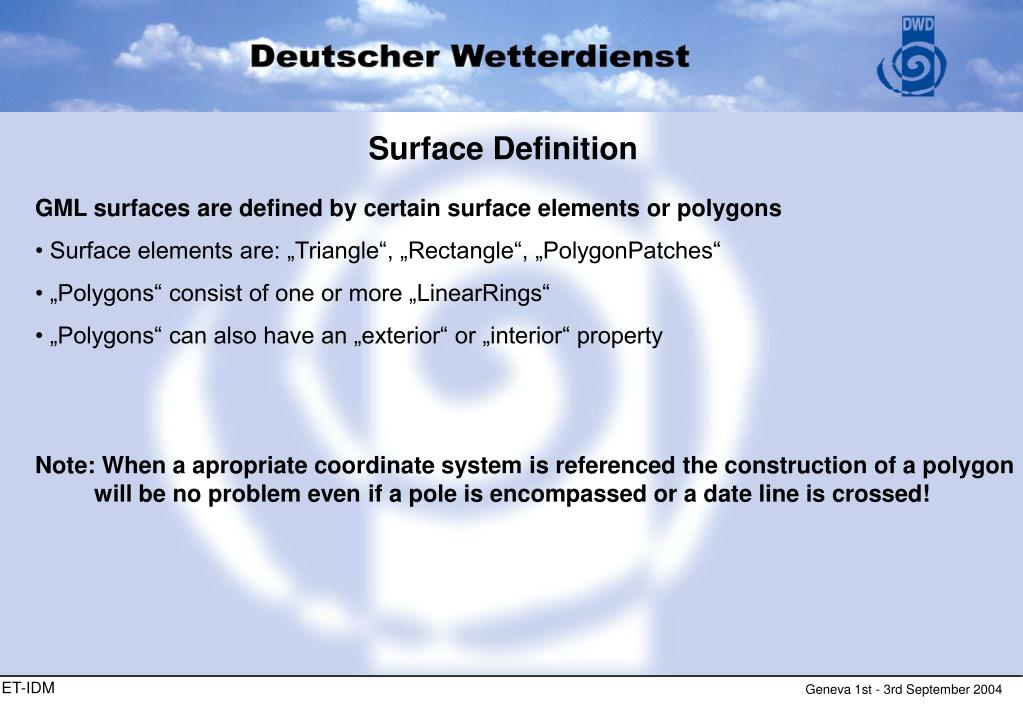 Deutscher Wetterdienst

DWD

Surface Definition

GML surfaces are defined by certain surface elements or polygons

• Surface elements are: „Triangle“, „Rectangle“, „PolygonPatches“

• „Polygons“ consist of one or more „LinearRings“

• „Polygons“ can also have an „exterior“ or „interior“ property

Note: When a apropriate coordinate system is referenced the construction of a polygon will be no problem even if a pole is encompassed or a date line is crossed!

ET-IDM

Geneva 1st - 3rd September 2004